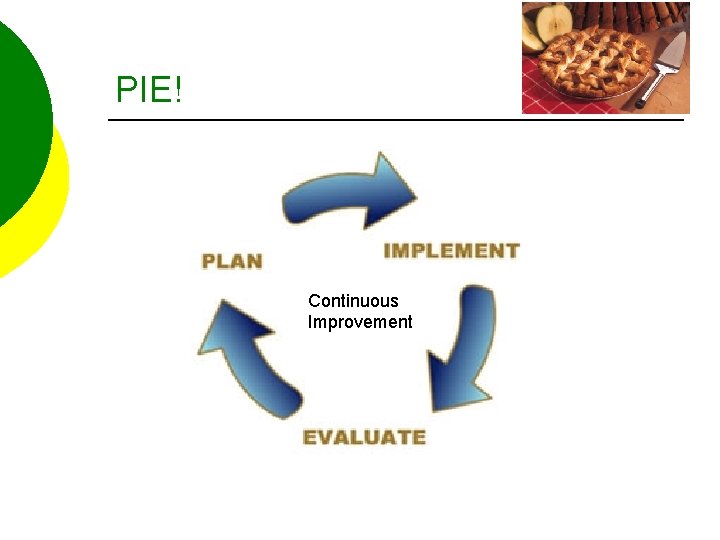 PIE!

PLAN

IMPLEMENT

Continuous Improvement

EVALUATE